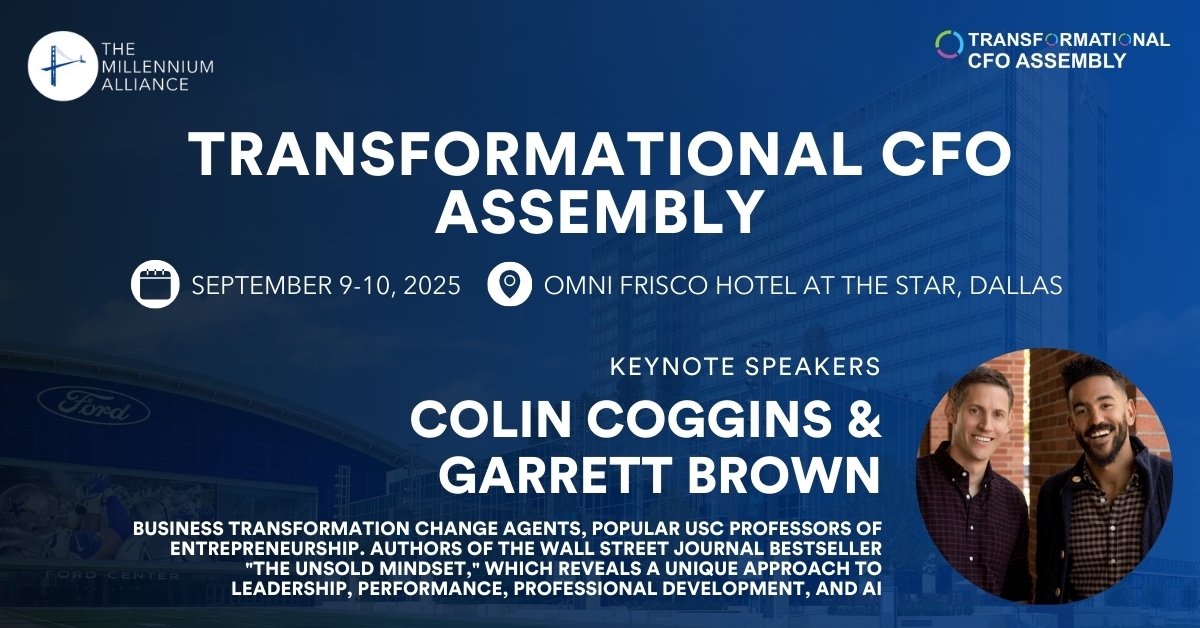 THE MILLENNIUM ALLIANCE

TRANSFORMATIONAL CFO ASSEMBLY

TRANSFORMATIONAL CFO ASSEMBLY

SEPTEMBER 9-10, 2025

OMNI FRISCO HOTEL AT THE STAR, DALLAS

KEYNOTE SPEAKERS

COLIN COGGINS & GARRETT BROWN

BUSINESS TRANSFORMATION CHANGE AGENTS, POPULAR USC PROFESSORS OF ENTREPRENEURSHIP. AUTHORS OF THE WALL STREET JOURNAL BESTSELLER "THE UNSOLD MINDSET," WHICH REVEALS A UNIQUE APPROACH TO LEADERSHIP, PERFORMANCE, PROFESSIONAL DEVELOPMENT, AND AI

Ford

FORD CENTER